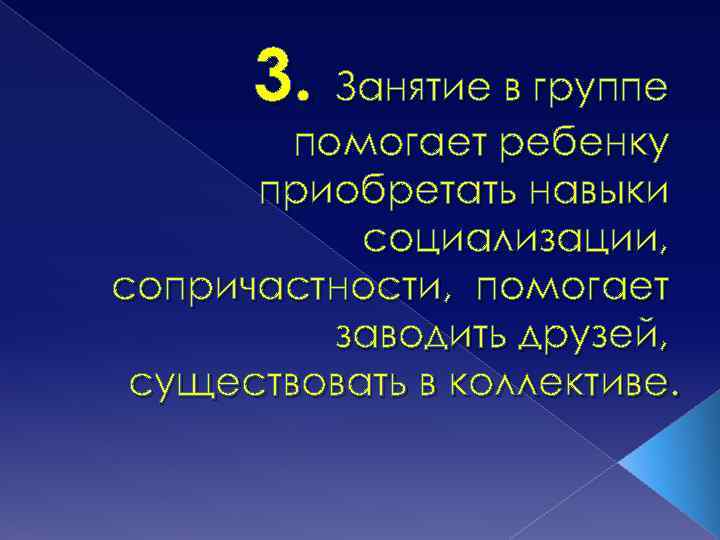 3. Занятие в группе помогает ребенку приобретать навыки социализации, сопричастности, помогает заводить друзей, существовать в коллективе.